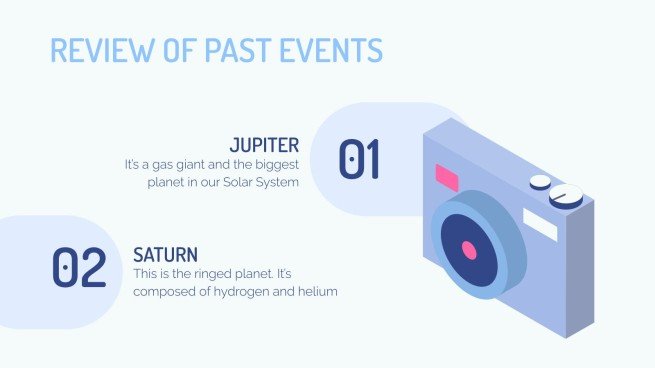 REVIEW OF PAST EVENTS

JUPITER
It's a gas giant and the biggest planet in our Solar System

01

02

SATURN
This is the ringed planet. It's composed of hydrogen and helium